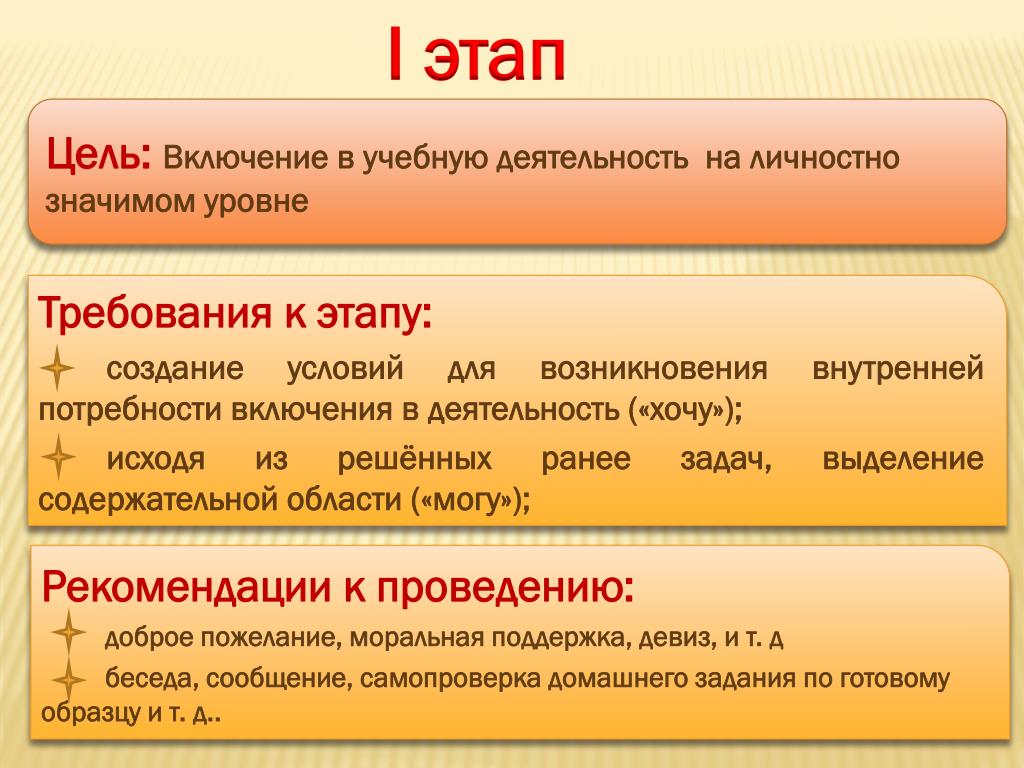 I этап

Цель: Включение в учебную деятельность на личностно значимом уровне

Требования к этапу:

создание условий для возникновения внутренней потребности включения в деятельность («хочу»);

исходя из решённых ранее задач, выделение содержательной области («могу»);

Рекомендации к проведению:

доброе пожелание, моральная поддержка, девиз, и т. д

беседа, сообщение, самопроверка домашнего задания по готовому образцу и т. д..